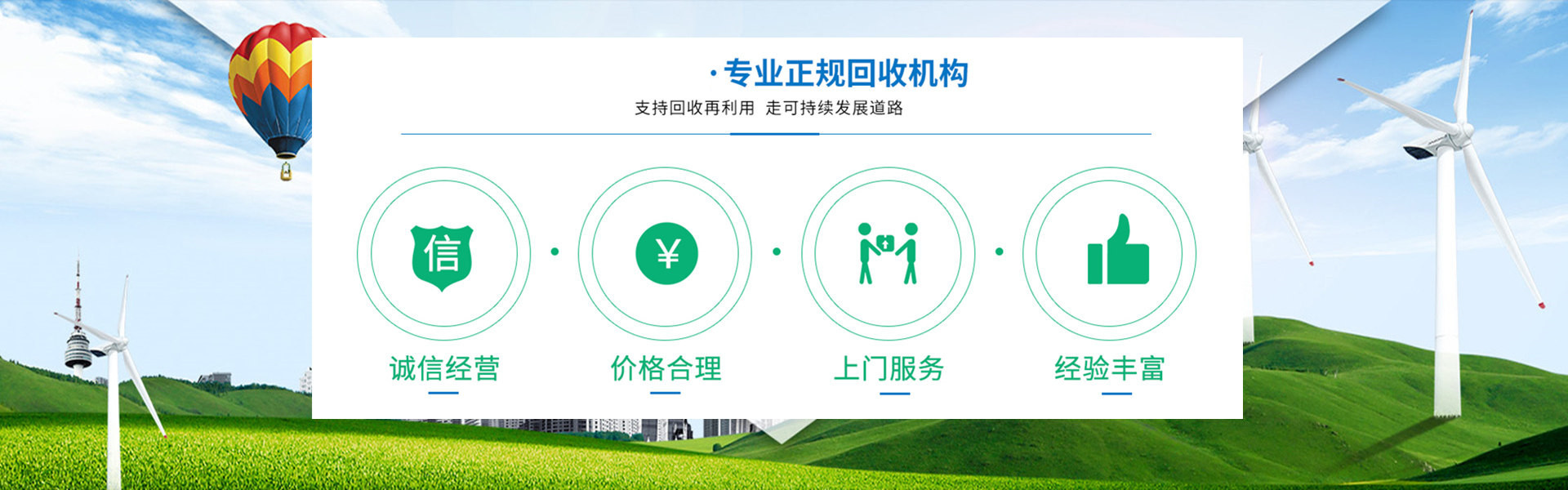 · 专业正规回收机构

支持回收再利用 走可持续发展道路

信

¥

诚信经营

价格合理

上门服务

经验丰富